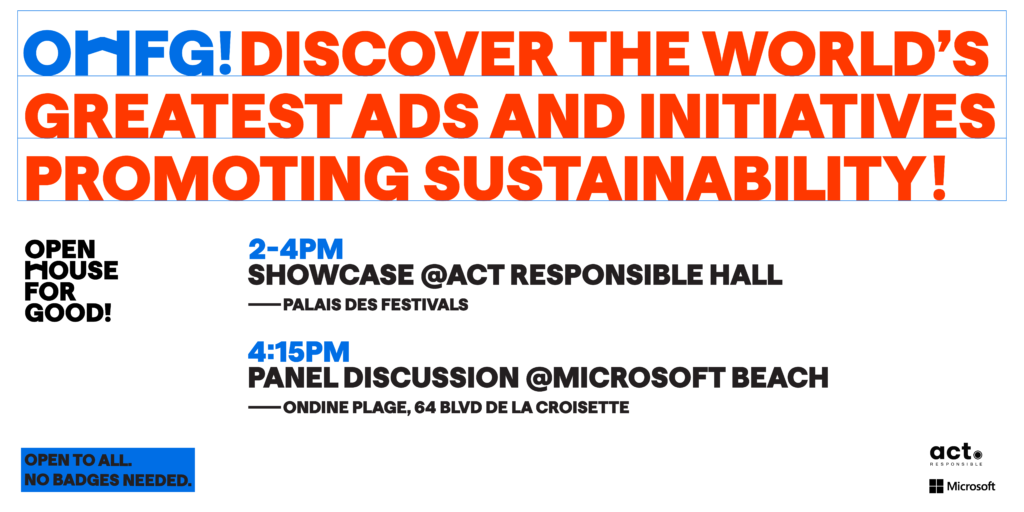 OHFG! DISCOVER THE WORLD'S GREATEST ADS AND INITIATIVES PROMOTING SUSTAINABILITY!

OPEN HOUSE FOR GOOD!

2-4PM
SHOWCASE @ACT RESPONSIBLE HALL
— PALAIS DES FESTIVALS

4:15PM
PANEL DISCUSSION @MICROSOFT BEACH
— ONDINE PLAGE, 64 BLVD DE LA CROISETTE

OPEN TO ALL.
NO BADGES NEEDED.

act RESPONSIBLE

Microsoft